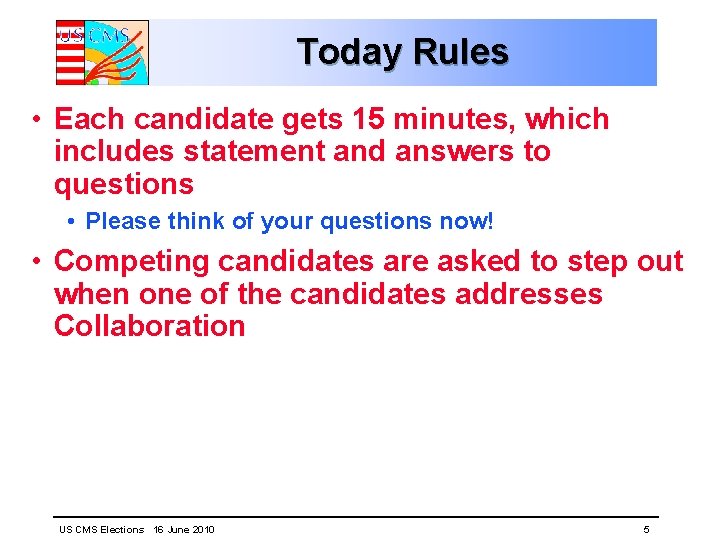 US CMS

Today Rules

• Each candidate gets 15 minutes, which includes statement and answers to questions

• Please think of your questions now!

• Competing candidates are asked to step out when one of the candidates addresses Collaboration

US CMS Elections 16 June 2010

5